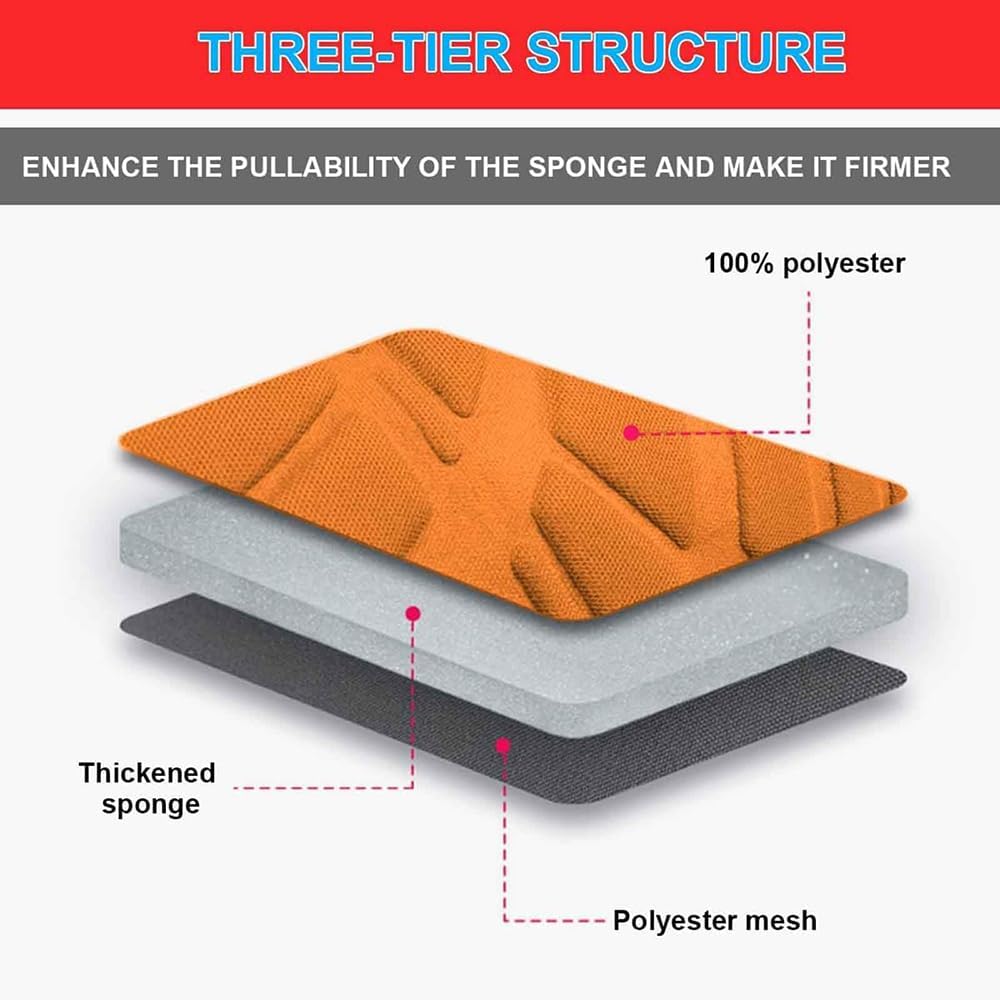 THREE-TIER STRUCTURE

ENHANCE THE PULLABILITY OF THE SPONGE AND MAKE IT FIRMER

100% polyester

Thickened sponge

Polyester mesh